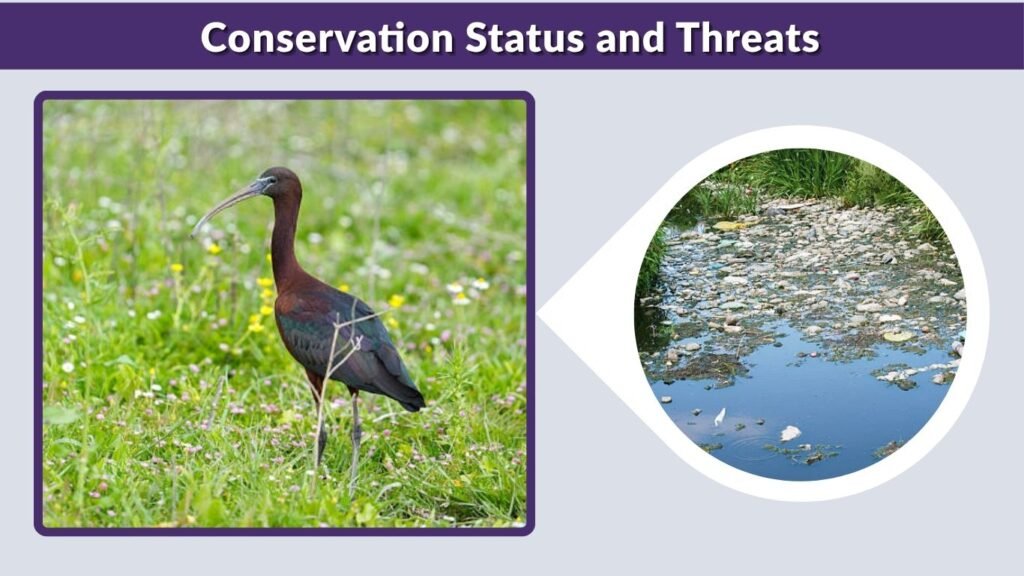 Conservation Status and Threats